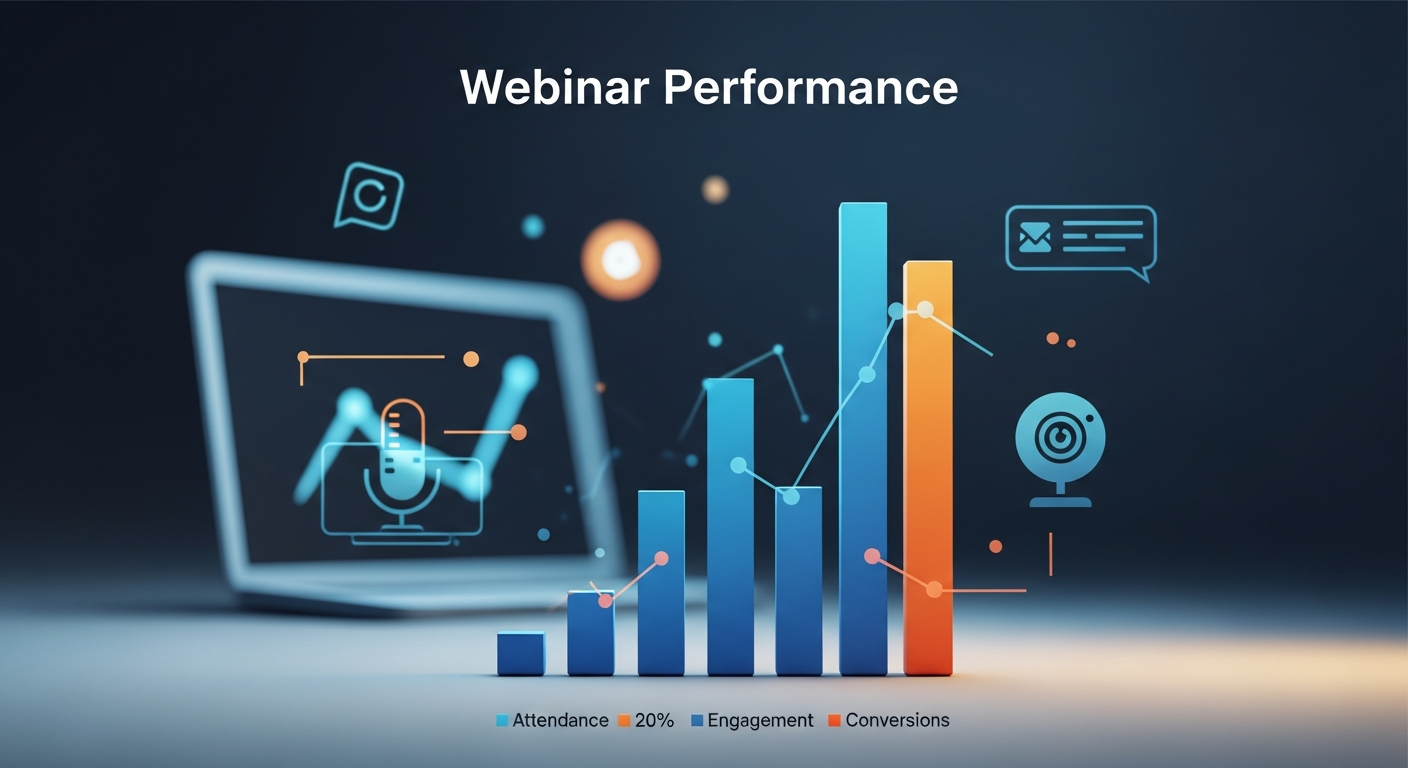 Webinar Performance

Attendance 20% Engagement Conversions